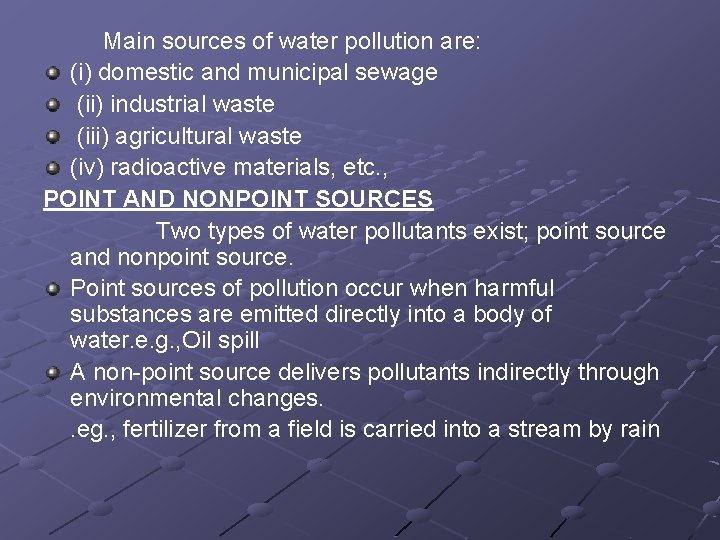 Main sources of water pollution are:

(i) domestic and municipal sewage

(ii) industrial waste

(iii) agricultural waste

(iv) radioactive materials, etc.,

POINT AND NONPOINT SOURCES

Two types of water pollutants exist; point source and nonpoint source.

Point sources of pollution occur when harmful substances are emitted directly into a body of water.e.g.,Oil spill

A non-point source delivers pollutants indirectly through environmental changes.

.eg., fertilizer from a field is carried into a stream by rain